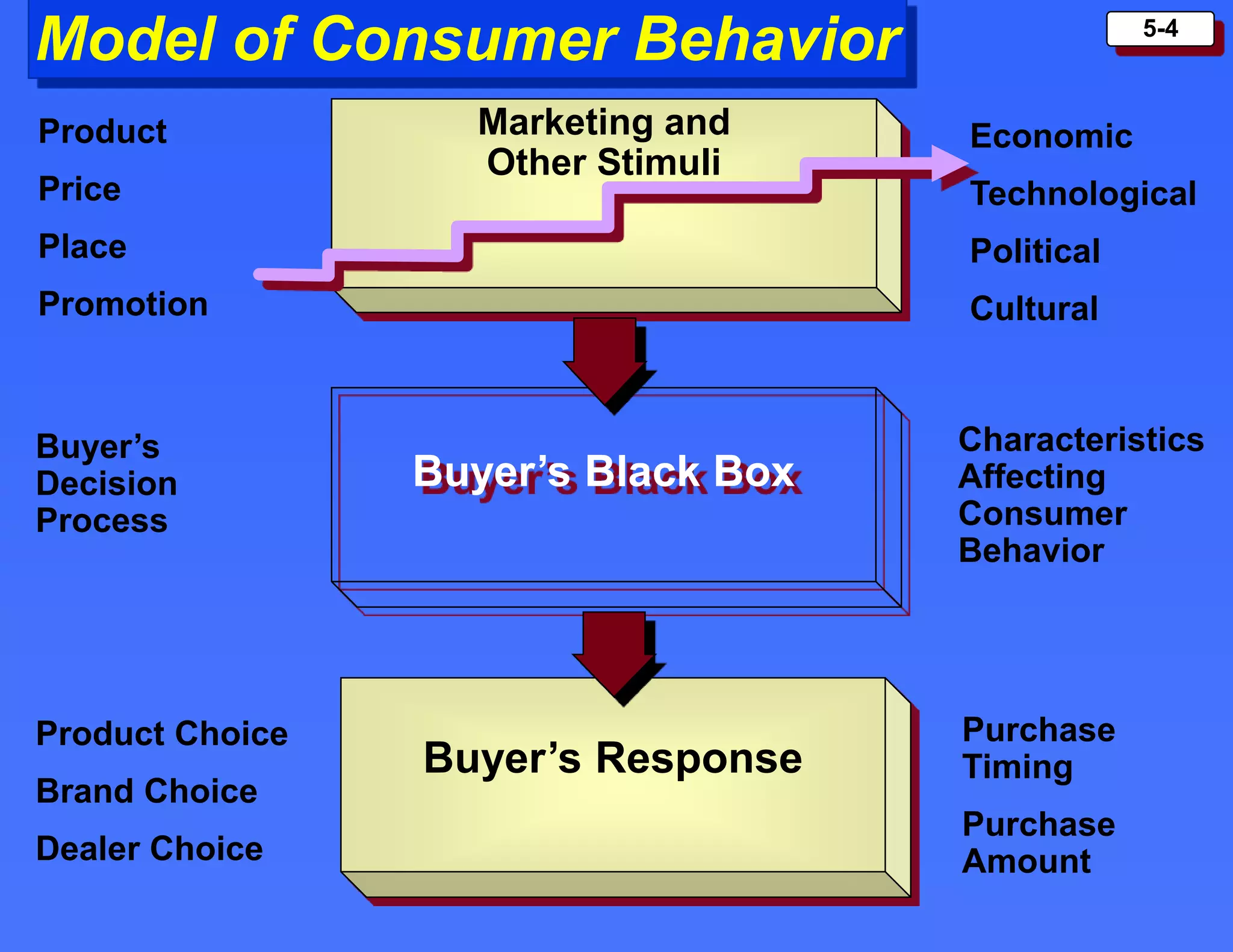 Model of Consumer Behavior

5-4

Product

Price

Place

Promotion

Marketing and Other Stimuli

Economic

Technological

Political

Cultural

Buyer's Decision Process

Buyer's Black Box

Characteristics Affecting Consumer Behavior

Product Choice

Brand Choice

Dealer Choice

Buyer's Response

Purchase Timing

Purchase Amount